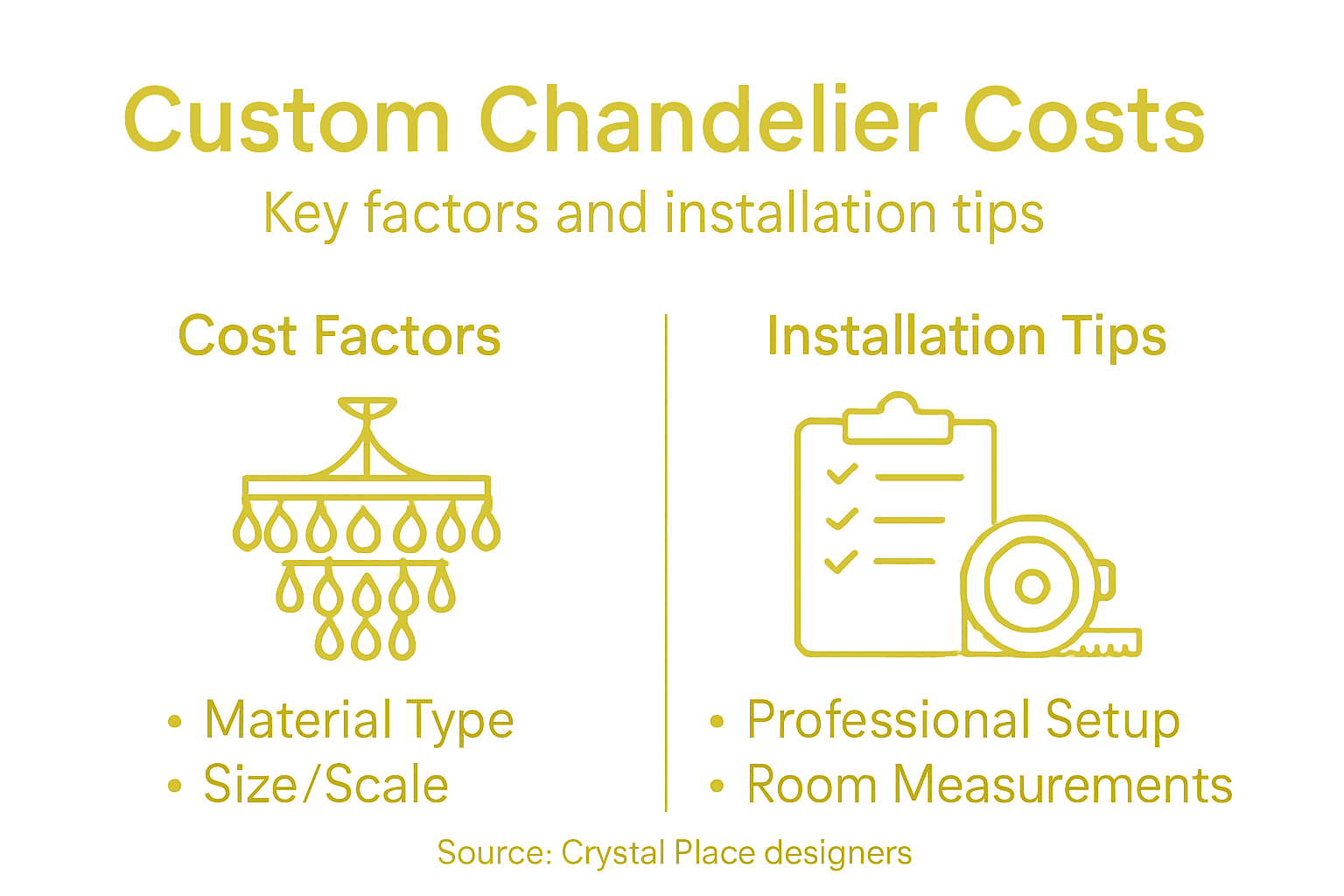 Custom Chandelier Costs

Key factors and installation tips

Cost Factors

• Material Type
• Size/Scale

Installation Tips

• Professional Setup
• Room Measurements

Source: Crystal Place designers